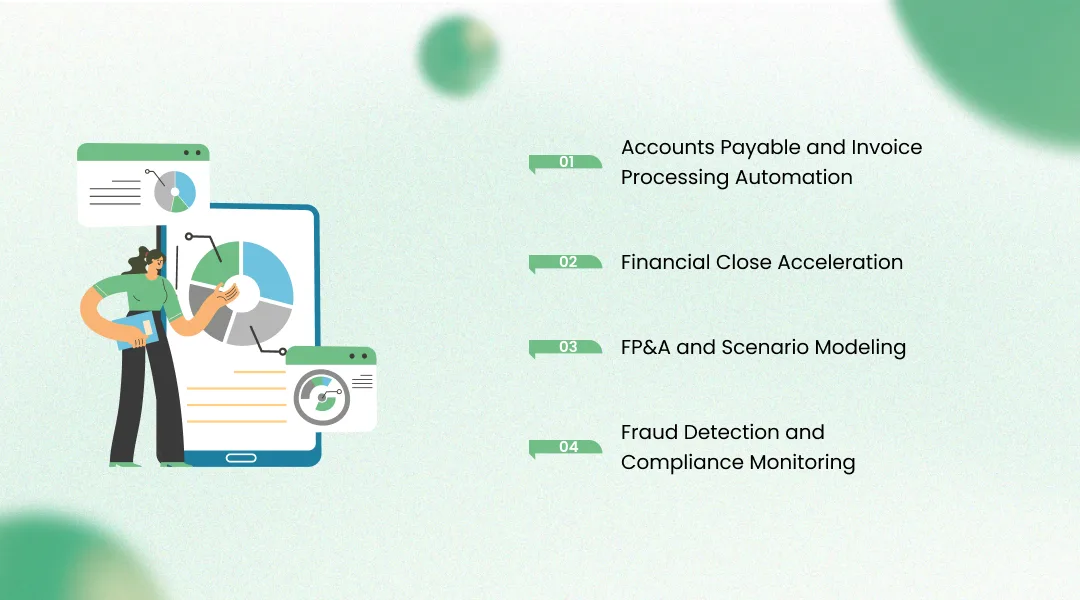 01 Accounts Payable and Invoice Processing Automation

02 Financial Close Acceleration

03 FP&A and Scenario Modeling

04 Fraud Detection and Compliance Monitoring